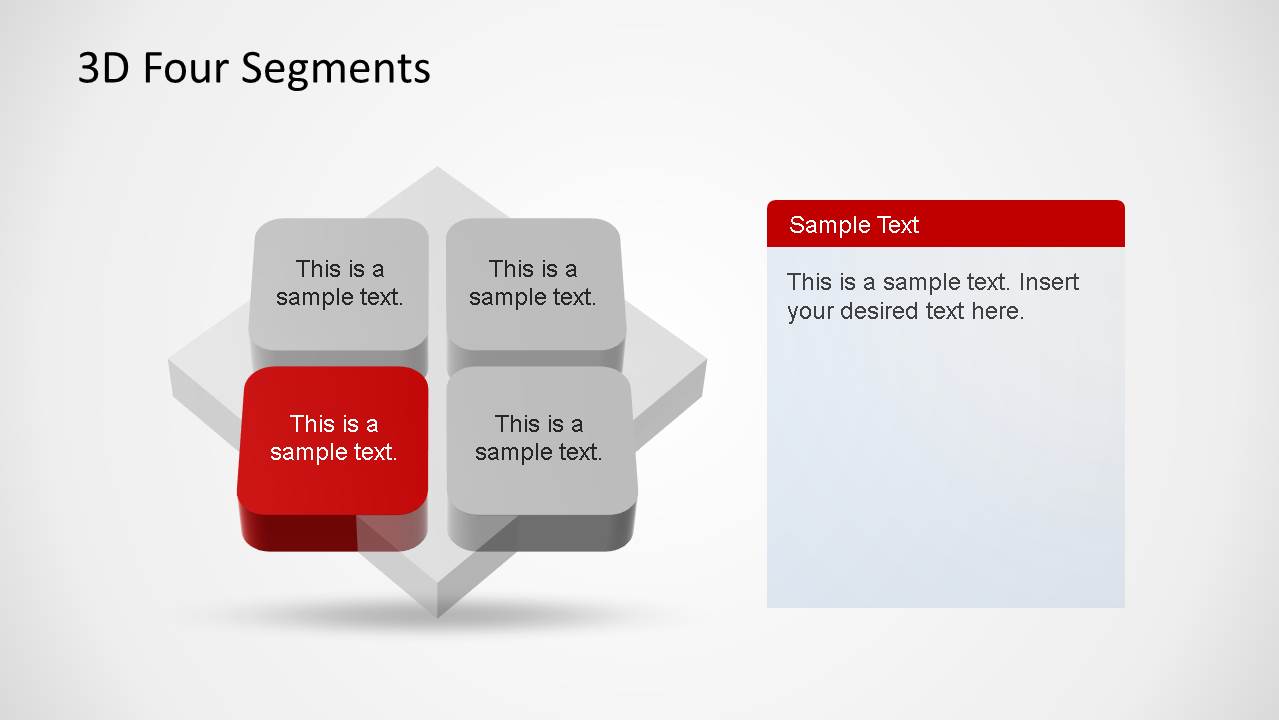 3D Four Segments

This is a sample text.

This is a sample text.

This is a sample text.

This is a sample text.

Sample Text

This is a sample text. Insert your desired text here.